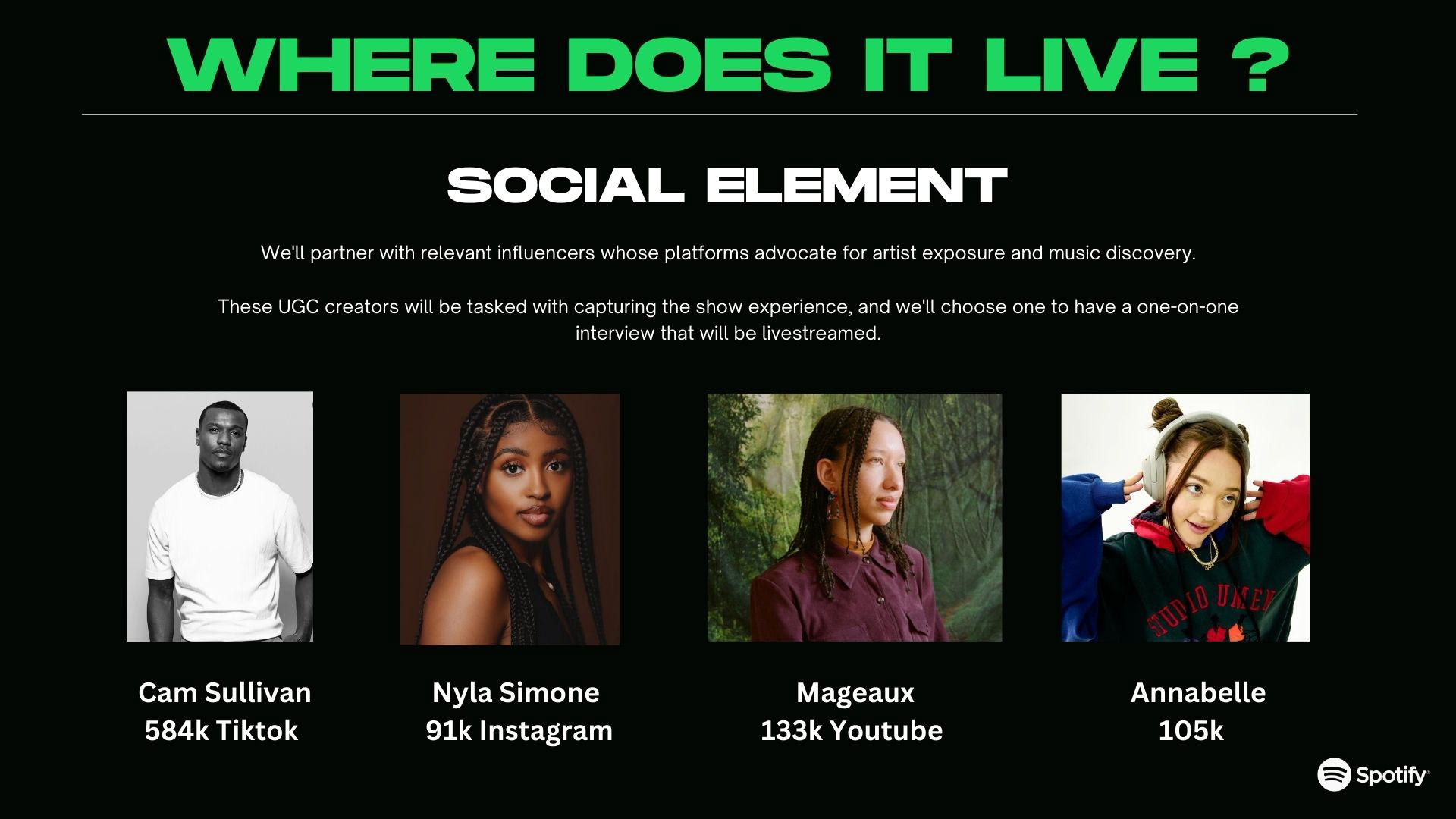 WHERE DOES IT LIVE ?

SOCIAL ELEMENT

We'll partner with relevant influencers whose platforms advocate for artist exposure and music discovery.

These UGC creators will be tasked with capturing the show experience, and we'll choose one to have a one-on-one interview that will be livestreamed.

STUDIO UMEN

Cam Sullivan
584k Tiktok

Nyla Simone
91k Instagram

Mageaux
133k Youtube

Annabelle
105k

Spotify